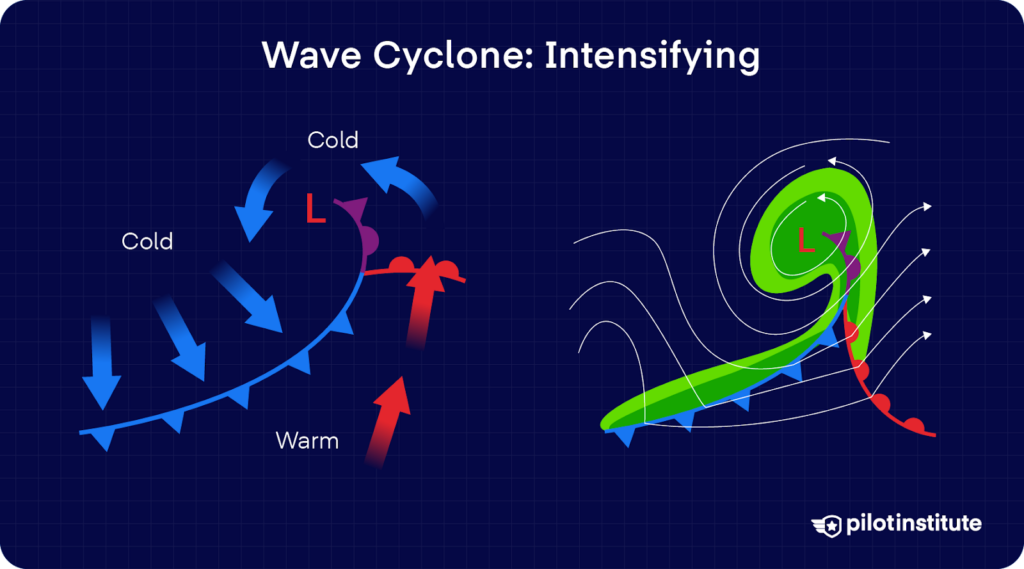 Wave Cyclone: Intensifying

Cold

L

Cold

Warm

L

pilotinstitute